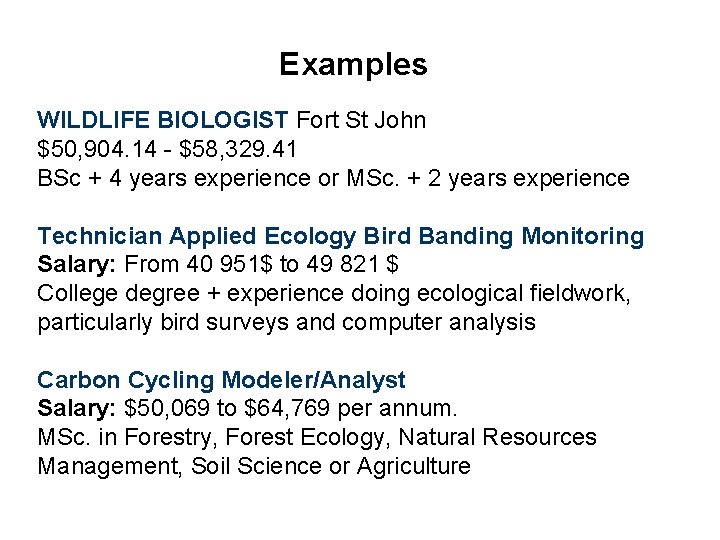 Examples

WILDLIFE BIOLOGIST Fort St John
\$50,904.14 - \$58,329.41
BSc + 4 years experience or MSc. + 2 years experience

Technician Applied Ecology Bird Banding Monitoring
Salary: From 40 951\$ to 49 821 \$
College degree + experience doing ecological fieldwork, particularly bird surveys and computer analysis

Carbon Cycling Modeler/Analyst
Salary: \$50,069 to \$64,769 per annum.
MSc. in Forestry, Forest Ecology, Natural Resources Management, Soil Science or Agriculture